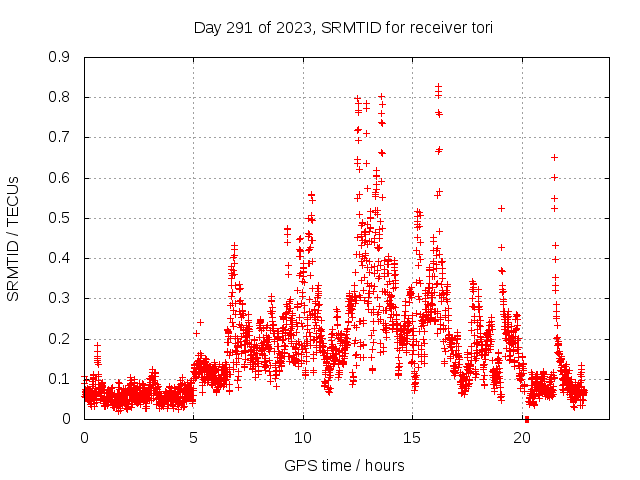 Day 291 of 2023, SRMTID for receiver tori

SRMTID / TECUs

0.9
0.8
0.7
0.6
0.5
0.4
0.3
0.2
0.1
0

0
5
10
15
20

GPS time / hours